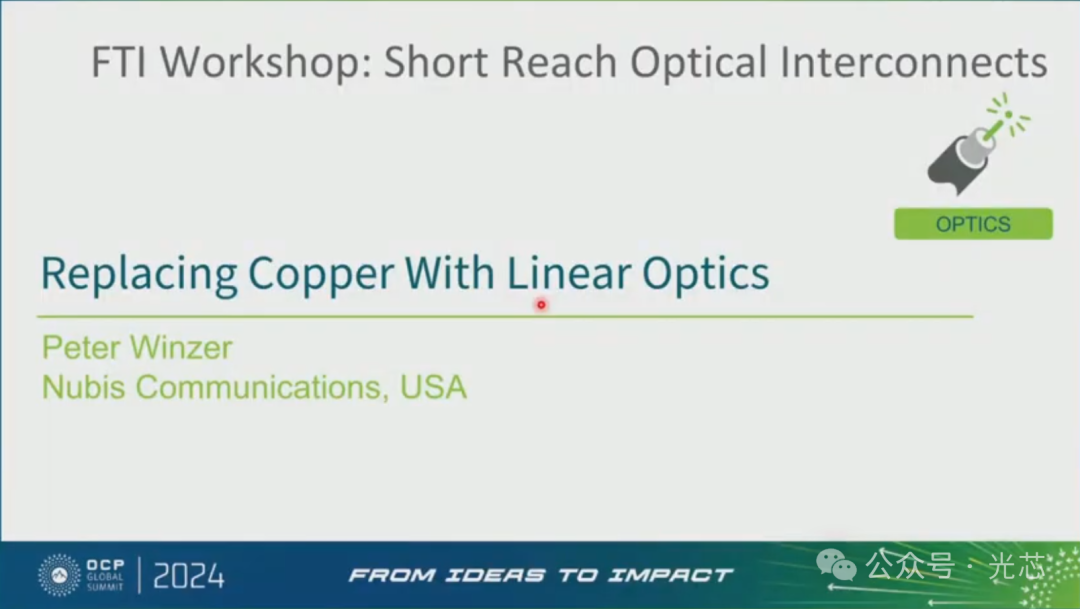 FTI Workshop: Short Reach Optical Interconnects

OPTICS

Replacing Copper With Linear Optics

Peter Winzer
Nubis Communications, USA

OCP GLOBAL SUMMIT | 2024

FROM IDEAS TO IMPACT

公众号 · 光芯